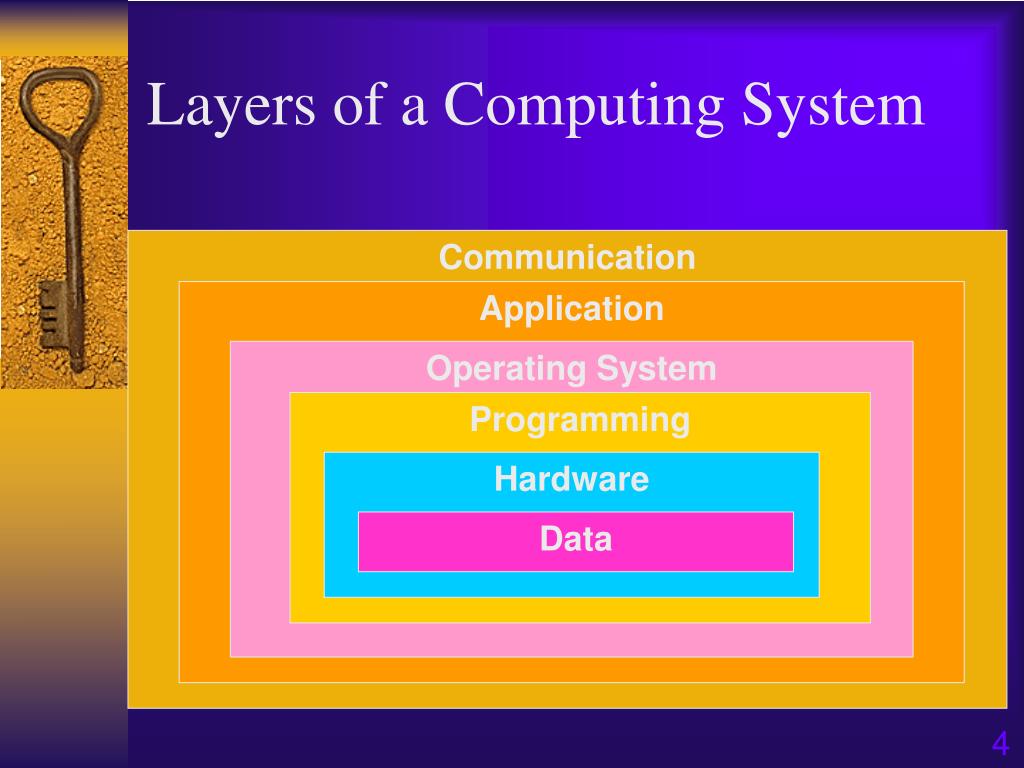 Layers of a Computing System

Communication

Application

Operating System

Programming

Hardware

Data

4